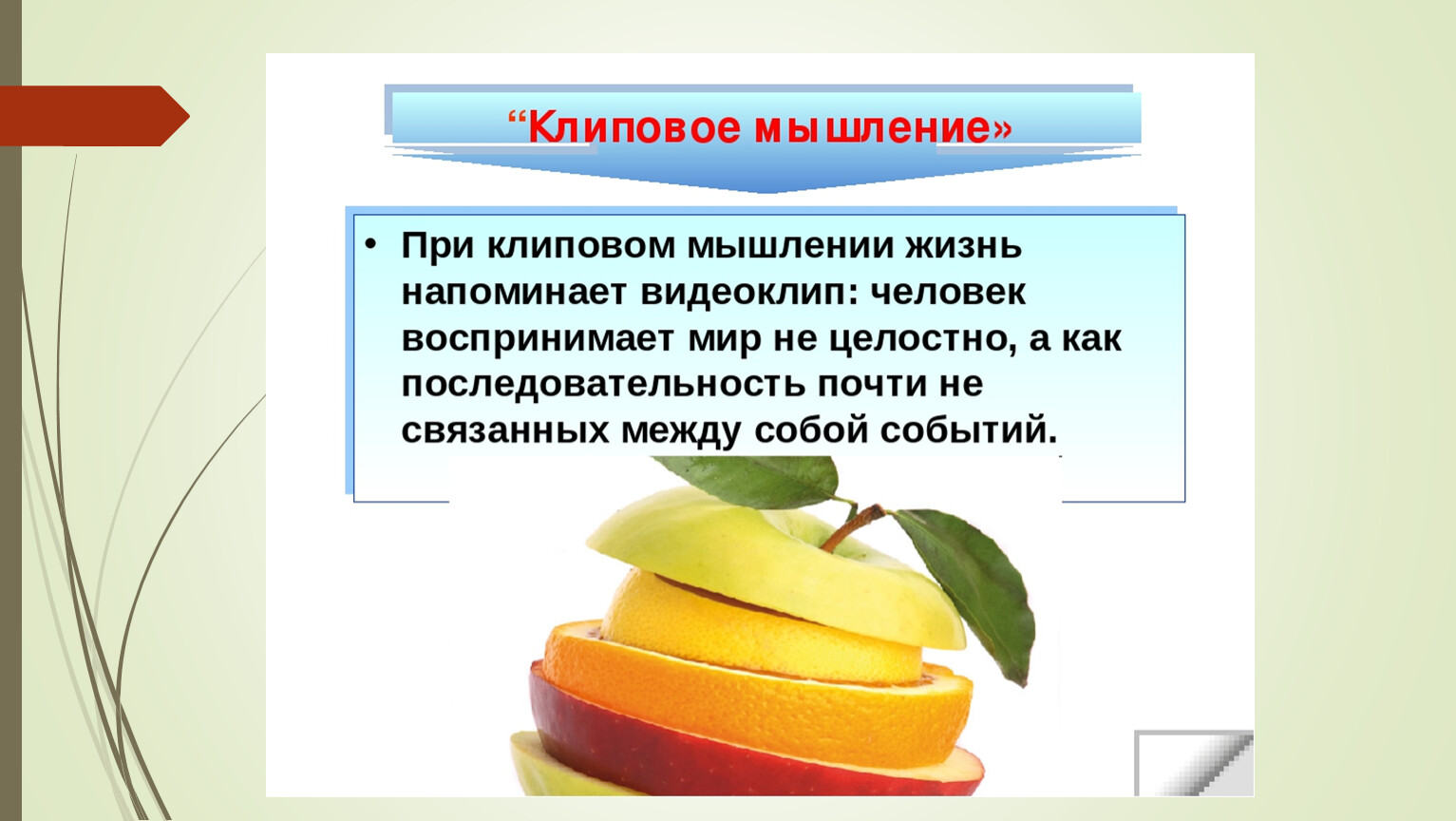 “Клиповое мышление»

• При клиповом мышлении жизнь напоминает видеоклип: человек воспринимает мир не целостно, а как последовательность почти не связанных между собой событий.